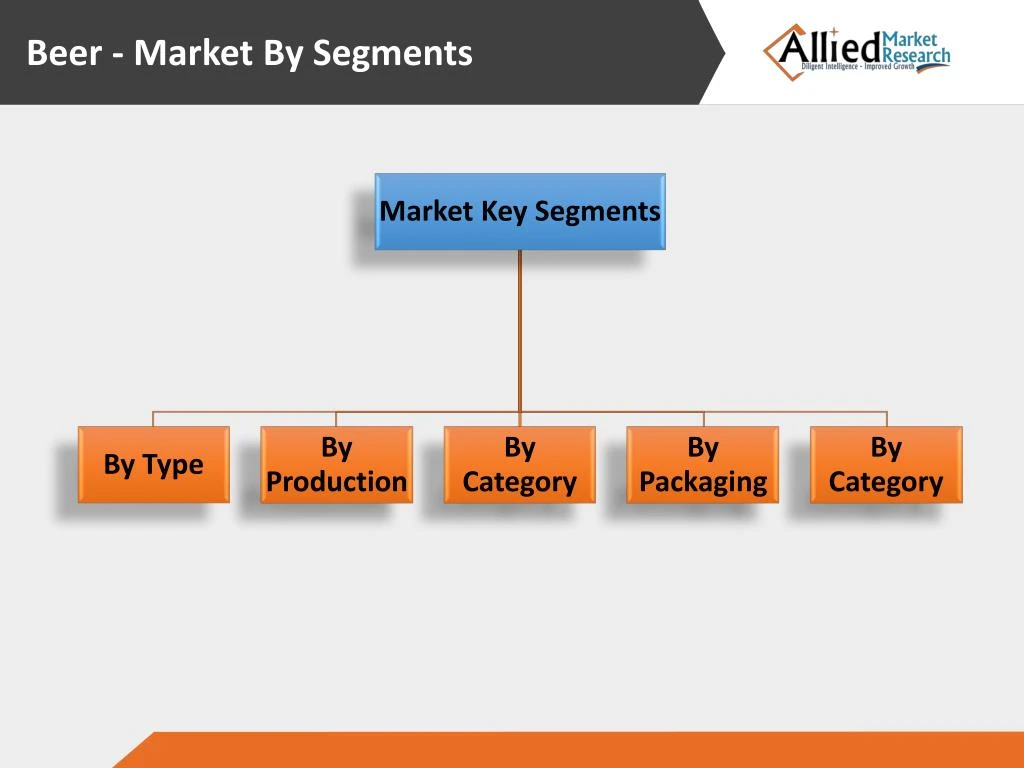 Beer - Market By Segments

Allied Market Research
Diligent Intelligence - Improved Growth

Market Key Segments

By Type

By Production

By Category

By Packaging

By Category